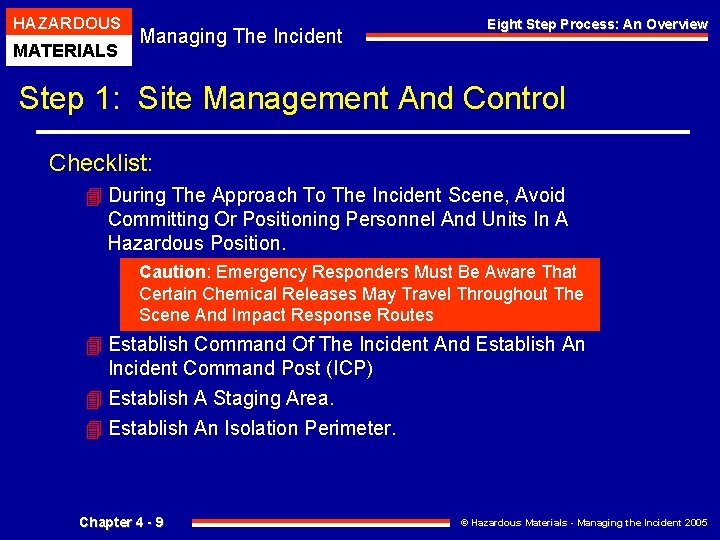 HAZARDOUS
MATERIALS

Managing The Incident

Eight Step Process: An Overview

Step 1: Site Management And Control

Checklist:

During The Approach To The Incident Scene, Avoid Committing Or Positioning Personnel And Units In A Hazardous Position.

Caution: Emergency Responders Must Be Aware That Certain Chemical Releases May Travel Throughout The Scene And Impact Response Routes

Establish Command Of The Incident And Establish An Incident Command Post (ICP)

Establish A Staging Area.

Establish An Isolation Perimeter.

Chapter 4 - 9

© Hazardous Materials - Managing the Incident 2005